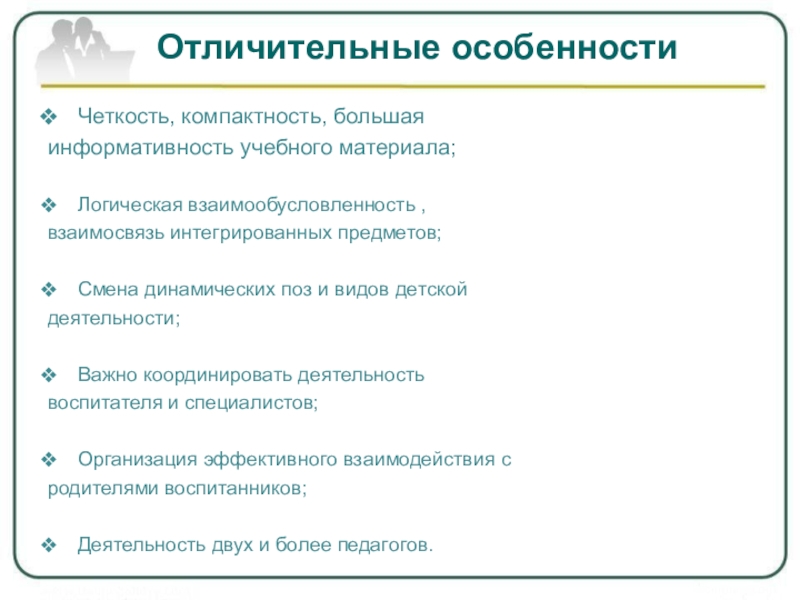 Отличительные особенности

❖ Четкость, компактность, большая информативность учебного материала;

❖ Логическая взаимообусловленность , взаимосвязь интегрированных предметов;

❖ Смена динамических поз и видов детской деятельности;

❖ Важно координировать деятельность воспитателя и специалистов;

❖ Организация эффективного взаимодействия с родителями воспитанников;

❖ Деятельность двух и более педагогов.